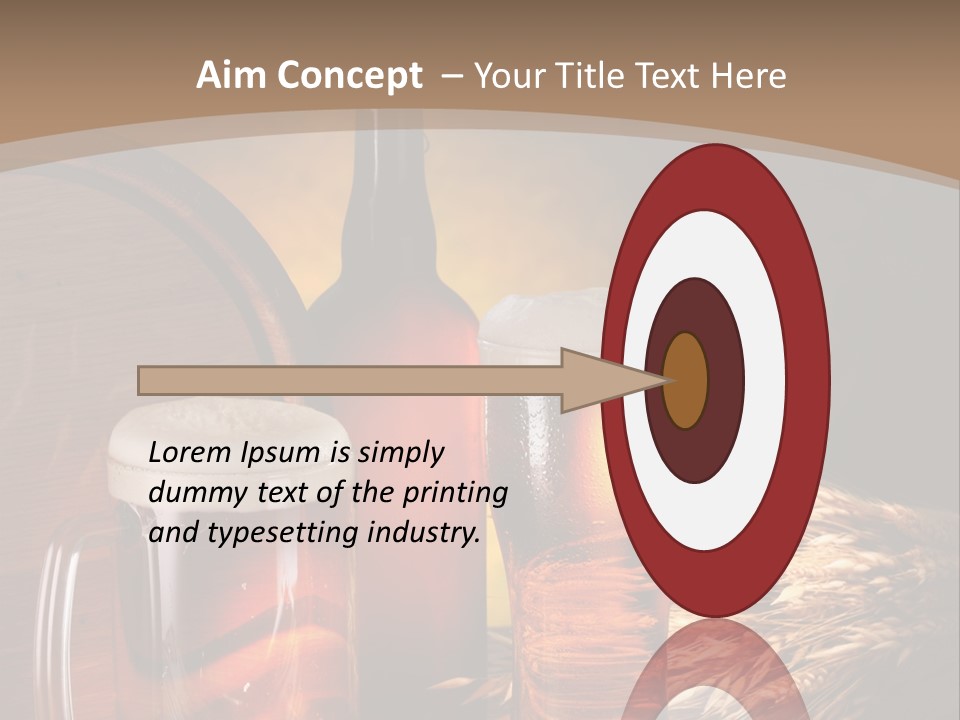 Aim Concept – Your Title Text Here

Lorem Ipsum is simply dummy text of the printing and typesetting industry.